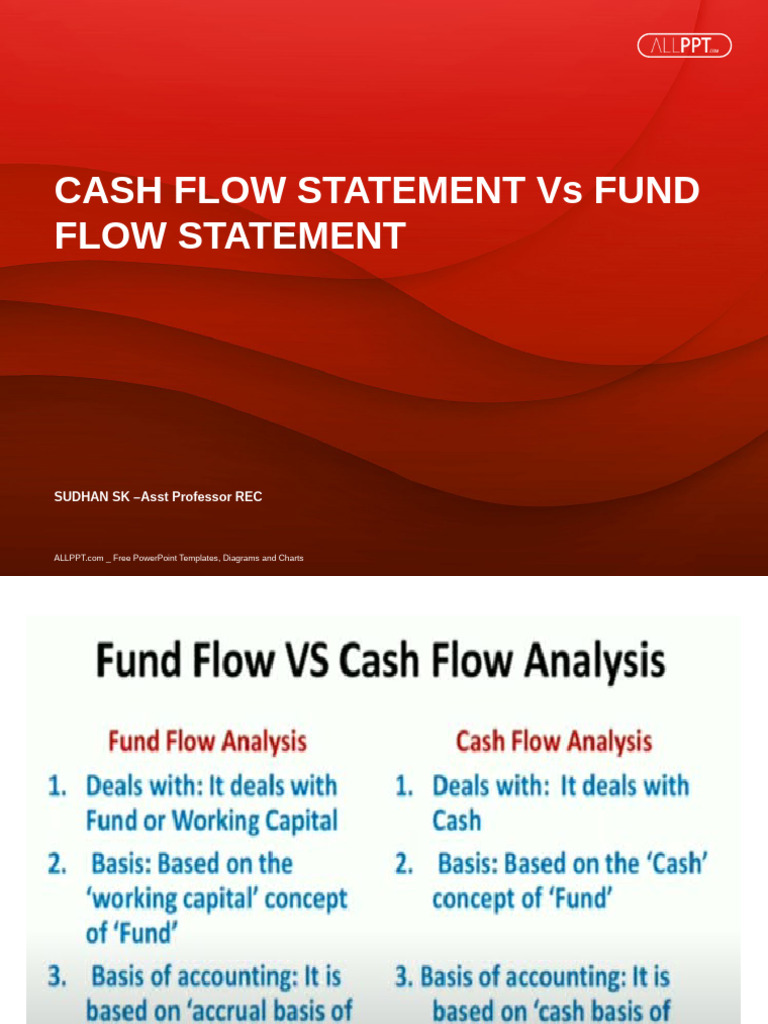 ALLPPT.com

CASH FLOW STATEMENT Vs FUND FLOW STATEMENT

SUDHAN SK –Asst Professor REC

ALLPPT.com _ Free PowerPoint Templates, Diagrams and Charts

Fund Flow VS Cash Flow Analysis

Fund Flow Analysis

1. Deals with: It deals with Fund or Working Capital

2. Basis: Based on the 'working capital' concept of 'Fund'

3. Basis of accounting: It is based on 'accrual basis of

Cash Flow Analysis

1. Deals with: It deals with Cash

2. Basis: Based on the 'Cash' concept of 'Fund'

3. Basis of accounting: It is based on 'cash basis of